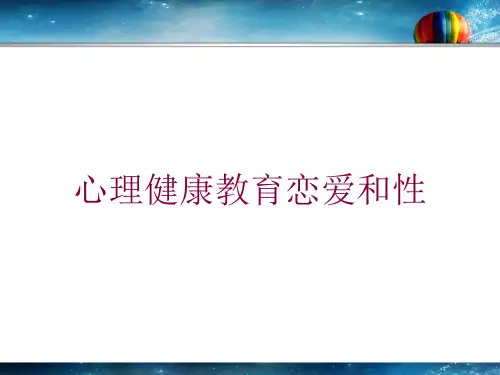 心理健康教育恋爱和性